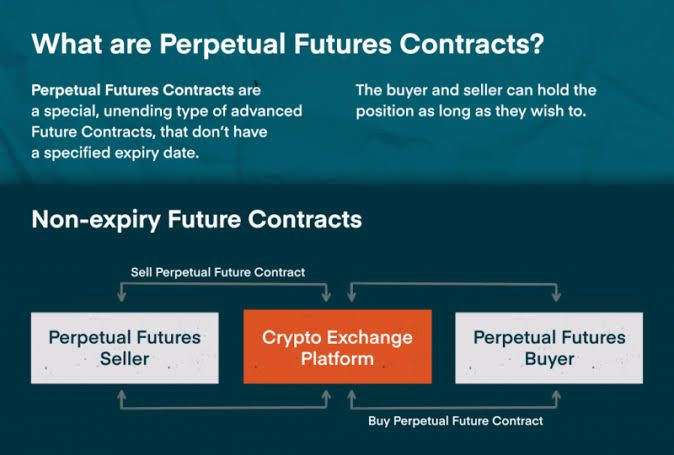 What are Perpetual Futures Contracts?

Perpetual Futures Contracts are a special, unending type of advanced Future Contracts, that don't have a specified expiry date.

The buyer and seller can hold the position as long as they wish to.

Non-expiry Future Contracts

Sell Perpetual Future Contract

Perpetual Futures Seller

Crypto Exchange Platform

Perpetual Futures Buyer

Buy Perpetual Future Contract